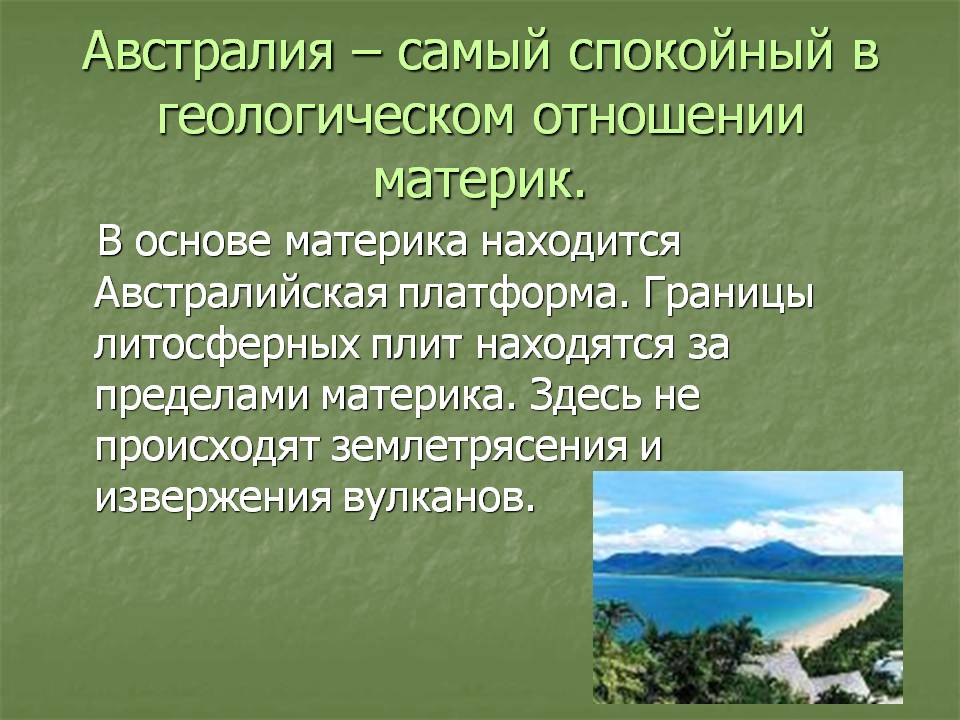 Австралия – самый спокойный в геологическом отношении материк.

В основе материка находится Австралийская платформа. Границы литосферных плит находятся за пределами материка. Здесь не происходят землетрясения и извержения вулканов.